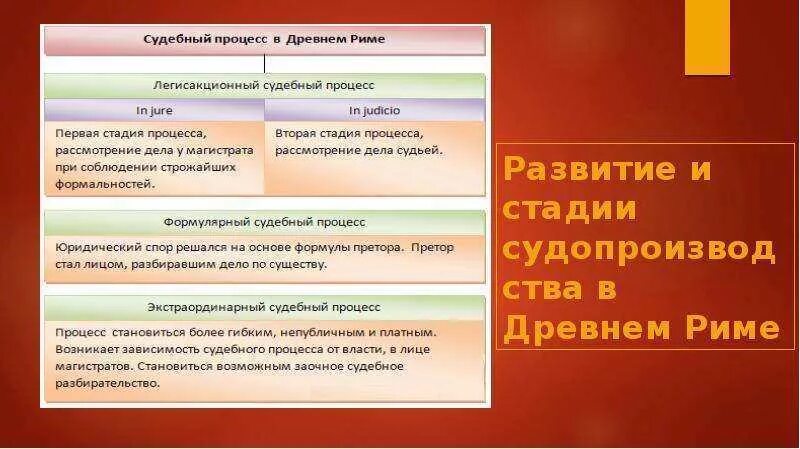 Судебный процесс в Древнем Риме

Легисакционный судебный процесс

| In jure | In judicio |
|---|---|
| Первая стадия процесса, рассмотрение дела у магистрата при соблюдении строжайших формальностей. | Вторая стадия процесса, рассмотрение дела судьей. |

Формулярный судебный процесс

Юридический спор решался на основе формулы претора. Претор стал лицом, разбиравшим дело по существу.

Экстраординарный судебный процесс

Процесс становиться более гибким, непубличным и платным. Возникает зависимость судебного процесса от власти, в лице магистратов. Становиться возможным заочное судебное разбирательство.

Развитие и стадии судопроизводства в Древнем Риме